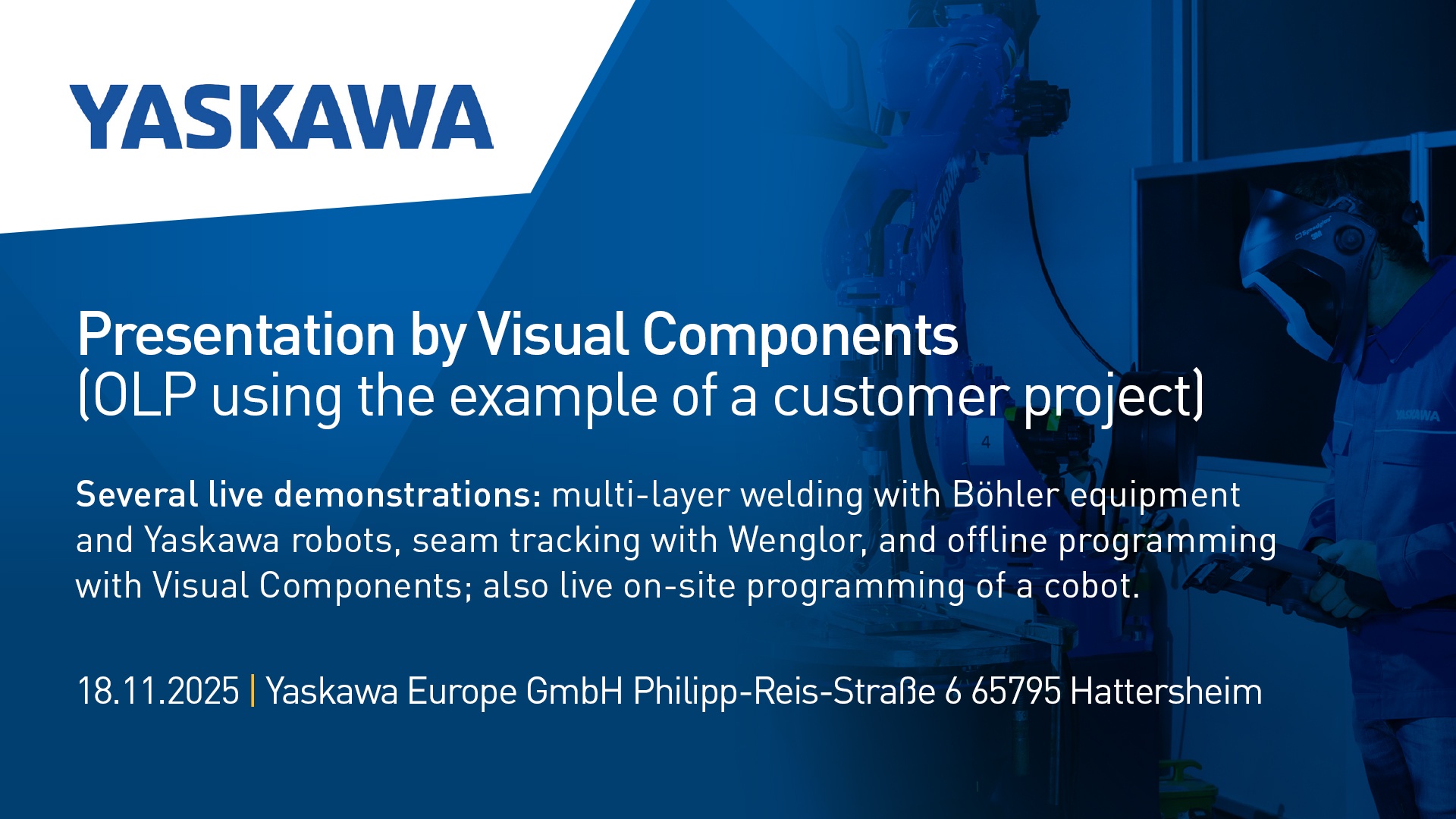 YASKAWA

Presentation by Visual Components
(OLP using the example of a customer project)

Several live demonstrations: multi-layer welding with Böhler equipment and Yaskawa robots, seam tracking with Wenglor, and offline programming with Visual Components; also live on-site programming of a cobot.

18.11.2025 | Yaskawa Europe GmbH Philipp-Reis-Straße 6 65795 Hattersheim